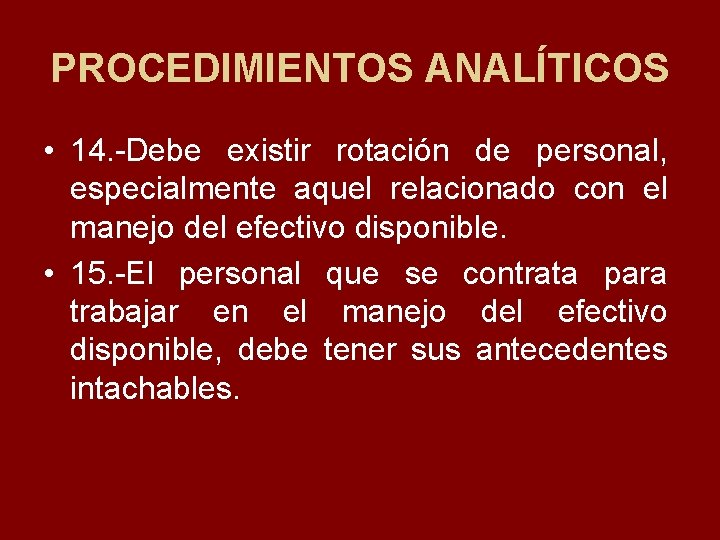 PROCEDIMIENTOS ANALÍTICOS

• 14.-Debe existir rotación de personal, especialmente aquel relacionado con el manejo del efectivo disponible.

• 15.-El personal que se contrata para trabajar en el manejo del efectivo disponible, debe tener sus antecedentes intachables.